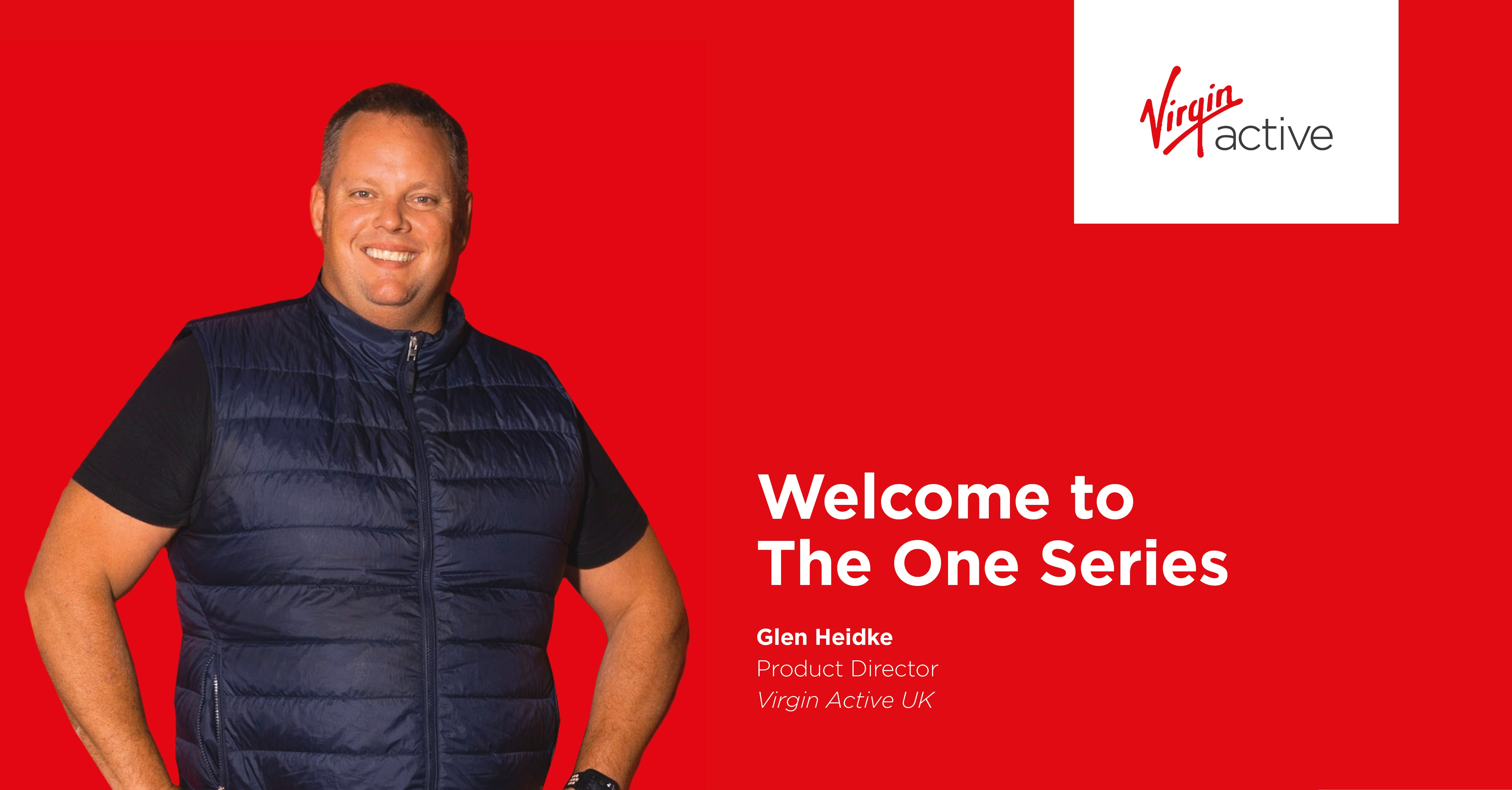 Virgin active

Welcome to The One Series

Glen Heidke
Product Director
Virgin Active UK